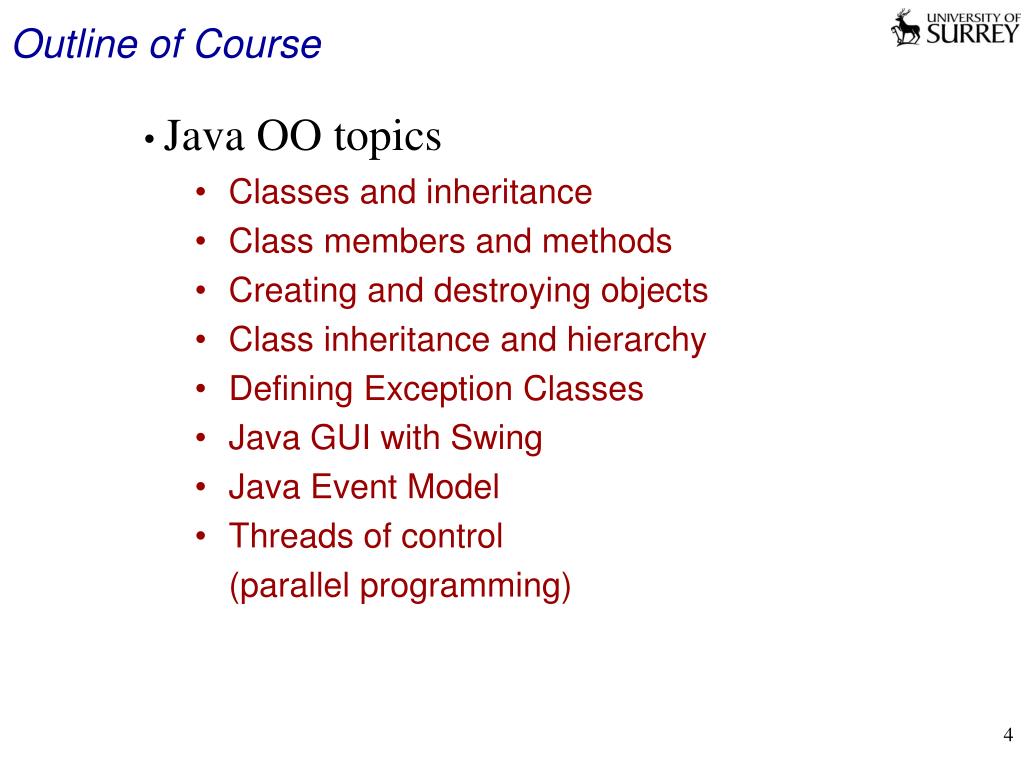 Outline of Course

UNIVERSITY OF SURREY

• Java OO topics

• Classes and inheritance
• Class members and methods
• Creating and destroying objects
• Class inheritance and hierarchy
• Defining Exception Classes
• Java GUI with Swing
• Java Event Model
• Threads of control (parallel programming)

4